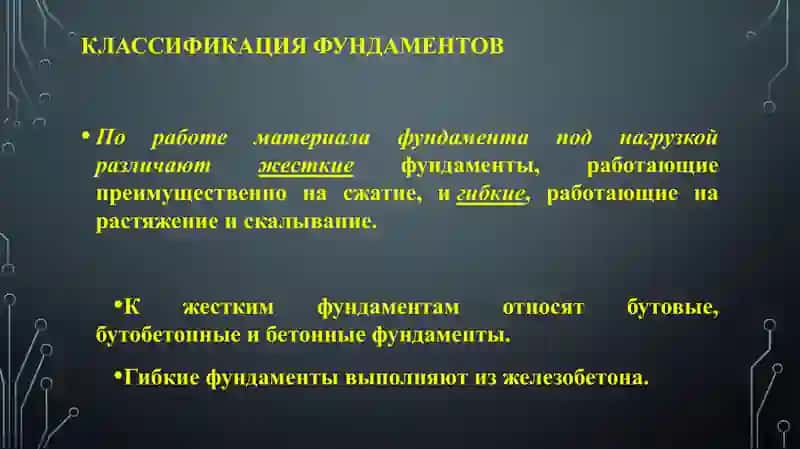 КЛАССИФИКАЦИЯ ФУНДАМЕНТОВ

• По работе материала фундамента под нагрузкой различают жесткие фундаменты, работающие преимущественно на сжатие, и гибкие, работающие на растяжение и скалывание.

•К жестким фундаментам относят бутовые, бутобетонные и бетонные фундаменты.

•Гибкие фундаменты выполняют из железобетона.